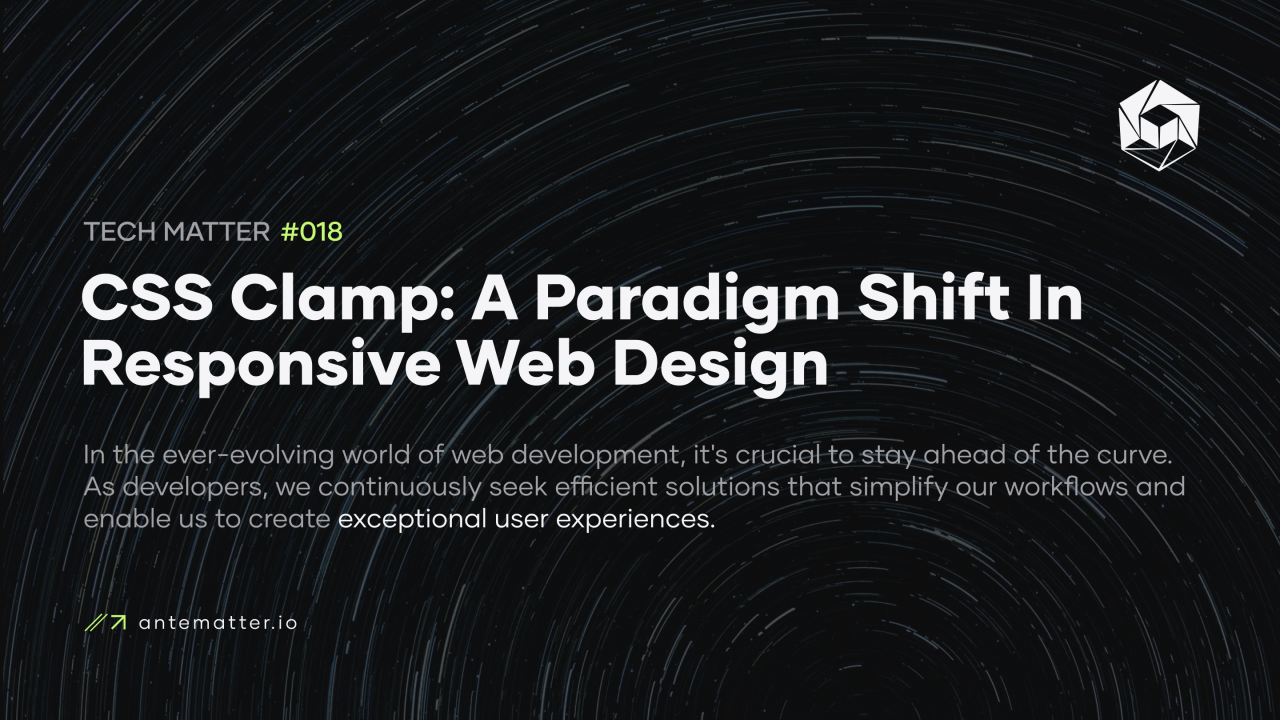 TECH MATTER #018

CSS Clamp: A Paradigm Shift In Responsive Web Design

In the ever-evolving world of web development, it's crucial to stay ahead of the curve. As developers, we continuously seek efficient solutions that simplify our workflows and enable us to create exceptional user experiences.

antematter.io